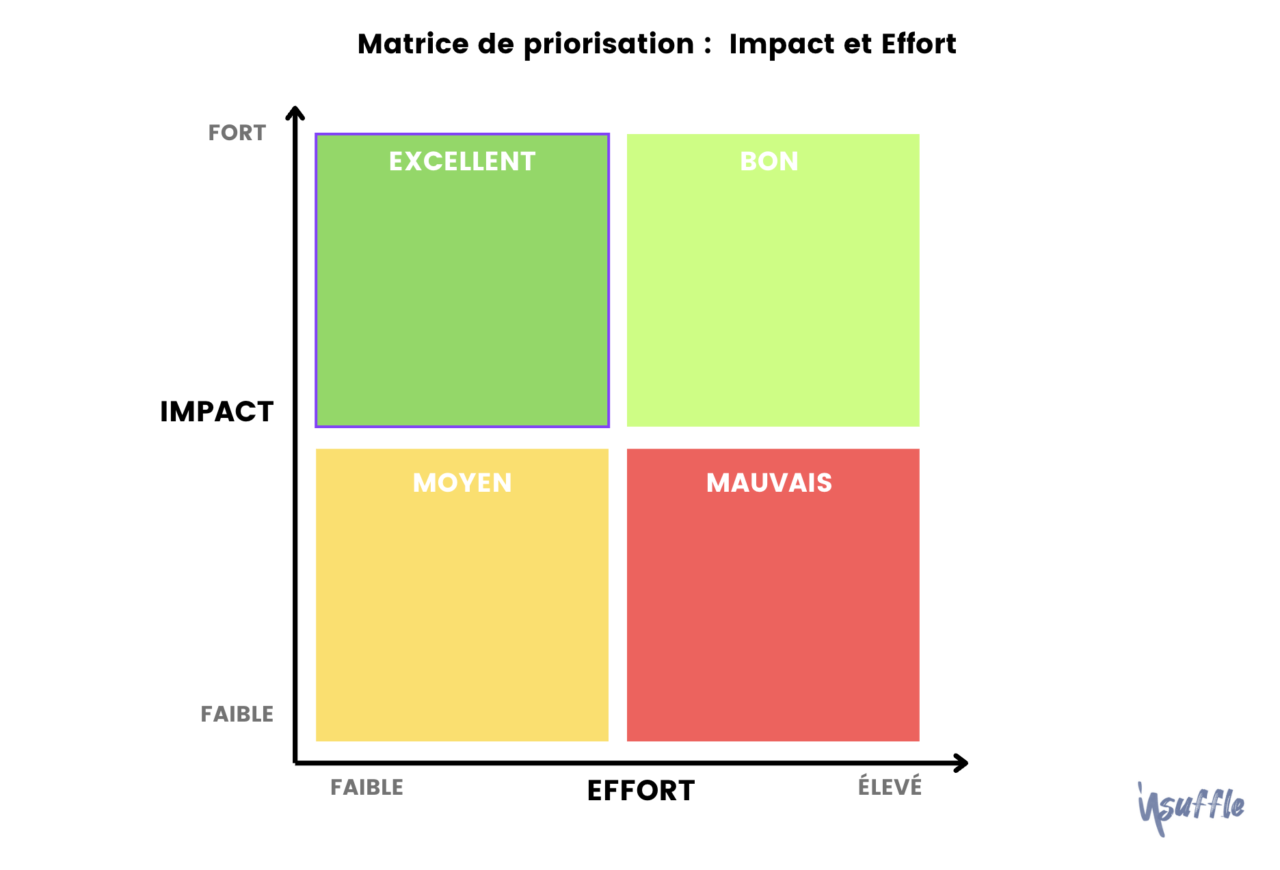 Matrice de priorisation :  Impact et Effort

FORT

EXCELLENT

BON

IMPACT

MOYEN

MAUVAIS

FAIBLE

FAIBLE

EFFORT

ÉLEVÉ

insuffle